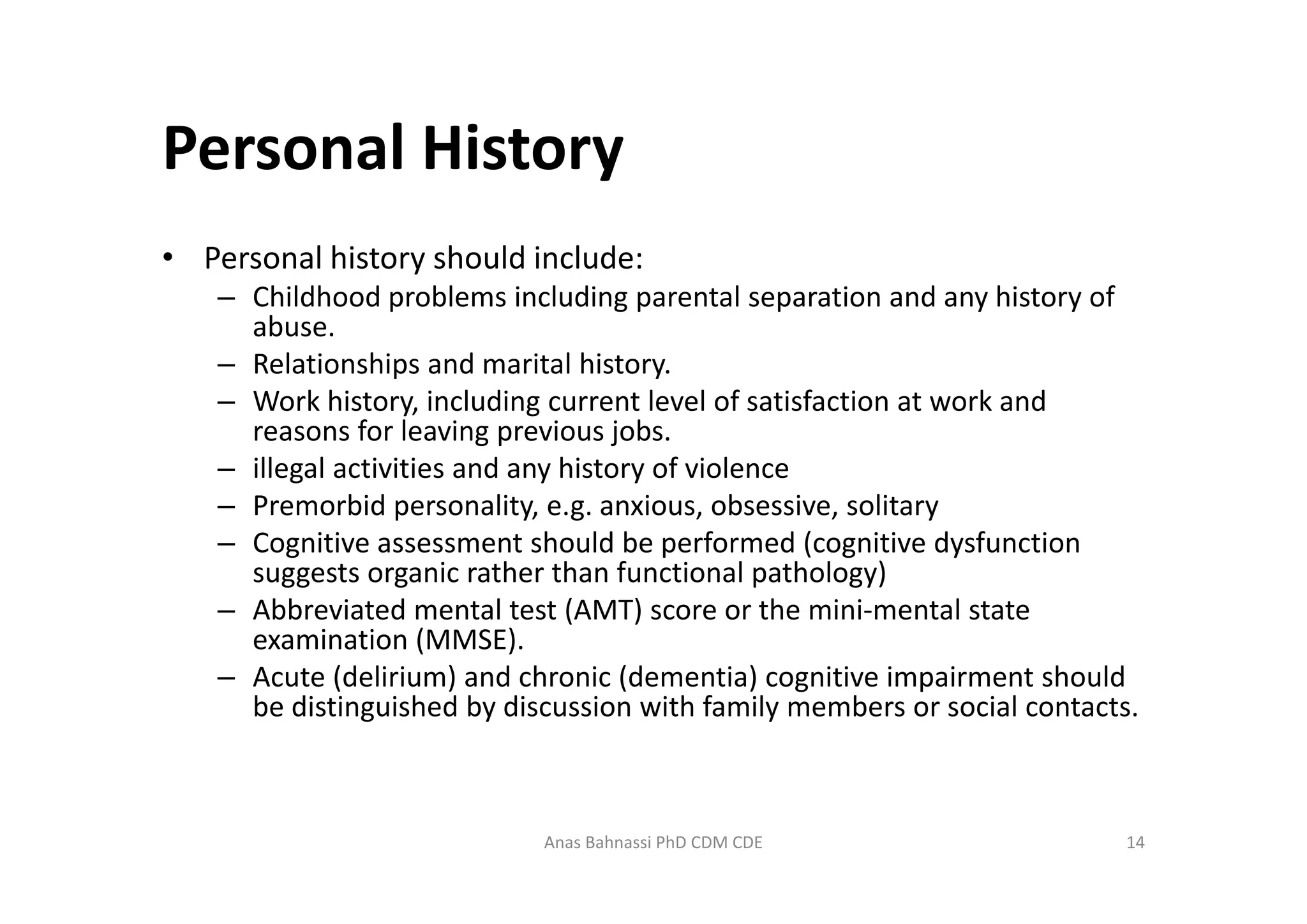 Personal History

• Personal history should include:
– Childhood problems including parental separation and any history of abuse.
– Relationships and marital history.
– Work history, including current level of satisfaction at work and reasons for leaving previous jobs.
– illegal activities and any history of violence
– Premorbid personality, e.g. anxious, obsessive, solitary
– Cognitive assessment should be performed (cognitive dysfunction suggests organic rather than functional pathology)
– Abbreviated mental test (AMT) score or the mini-mental state examination (MMSE).
– Acute (delirium) and chronic (dementia) cognitive impairment should be distinguished by discussion with family members or social contacts.

Anas Bahnassi PhD CDM CDE

14